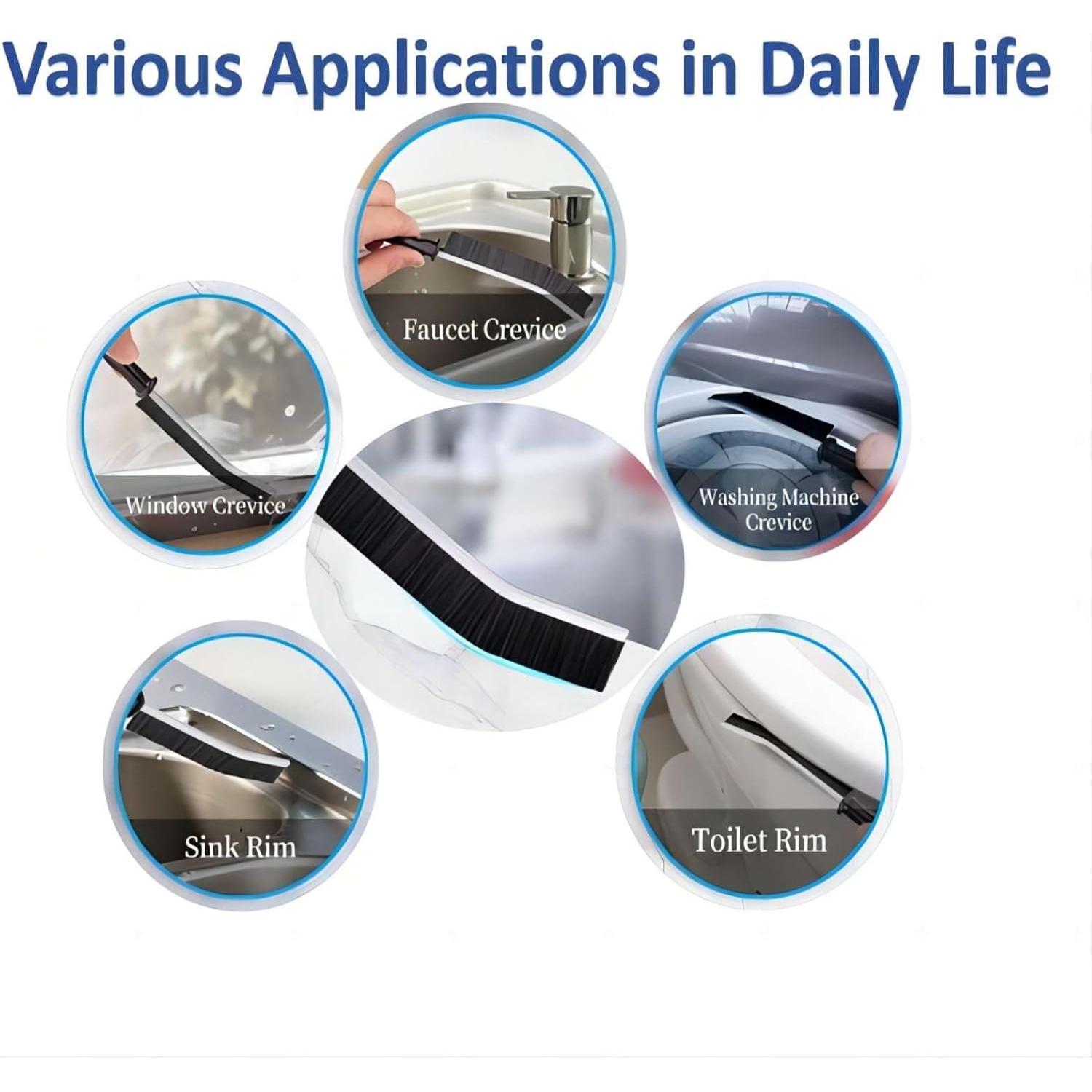 Various Applications in Daily Life

Faucet Crevice

Window Crevice

Washing Machine Crevice

Sink Rim

Toilet Rim